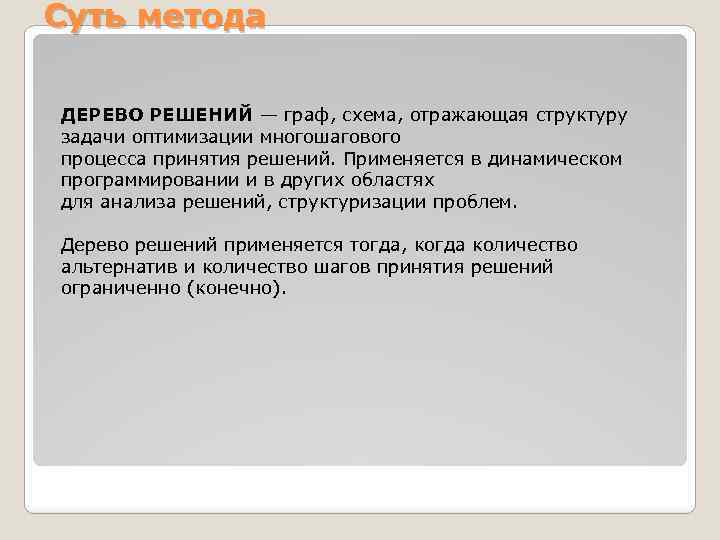 Суть метода

ДЕРЕВО РЕШЕНИЙ — граф, схема, отражающая структуру задачи оптимизации многошагового процесса принятия решений. Применяется в динамическом программировании и в других областях для анализа решений, структуризации проблем.

Дерево решений применяется тогда, когда количество альтернатив и количество шагов принятия решений ограниченно (конечно).